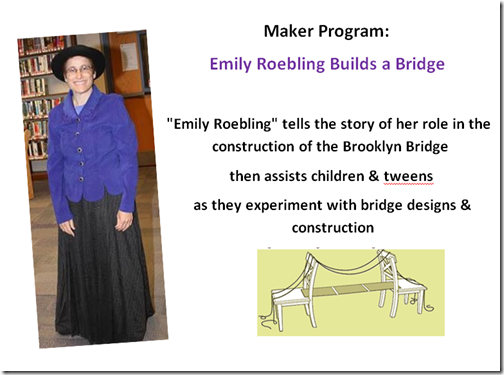 Maker Program:

Emily Roebling Builds a Bridge

"Emily Roebling" tells the story of her role in the construction of the Brooklyn Bridge

then assists children & tweens

as they experiment with bridge designs & construction